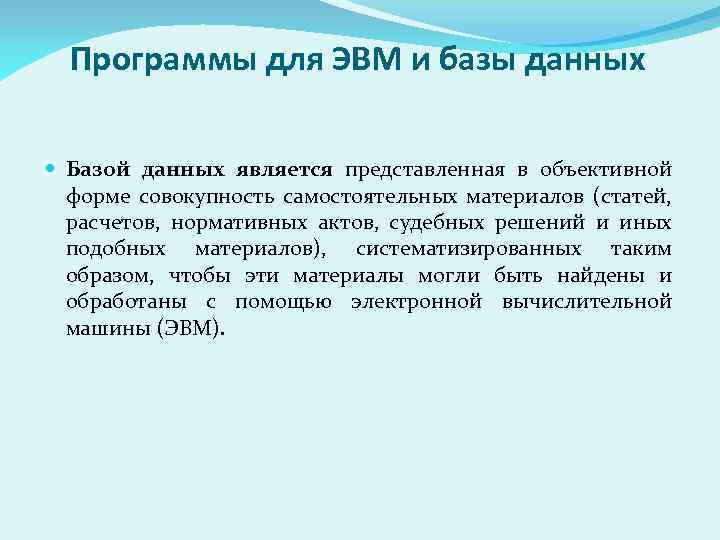 Программы для ЭВМ и базы данных

Базой данных является представленная в объективной форме совокупность самостоятельных материалов (статей, расчетов, нормативных актов, судебных решений и иных подобных материалов), систематизированных таким образом, чтобы эти материалы могли быть найдены и обработаны с помощью электронной вычислительной машины (ЭВМ).